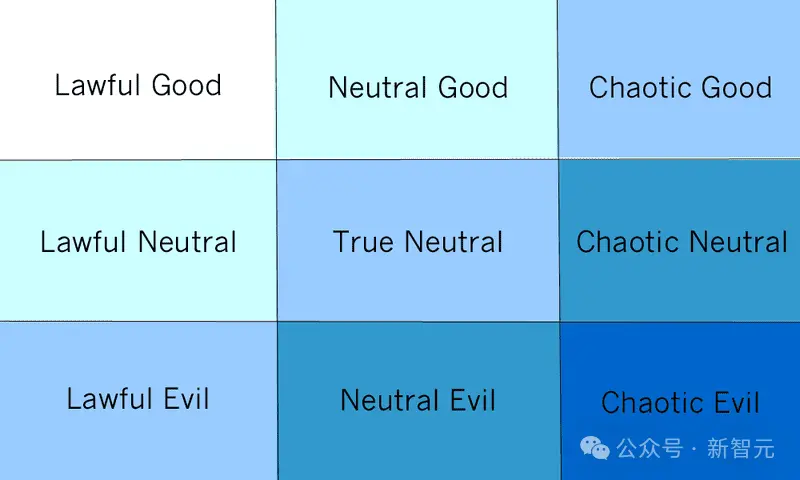 | Lawful Good | Neutral Good | Chaotic Good |
|---|---|---|
| Lawful Neutral | True Neutral | Chaotic Neutral |
| Lawful Evil | Neutral Evil | Chaotic Evil |

公众号 · 新智元